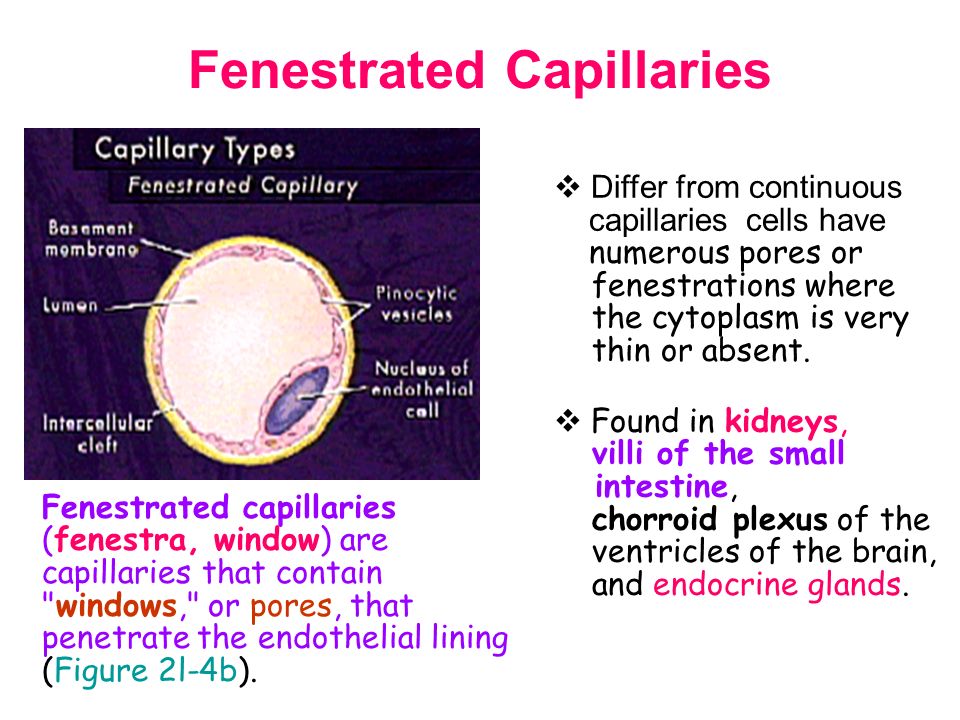 Fenestrated Capillaries

Capillary Types
Fenestrated Capillary

Basement membrane
Lumen
Intercellular cleft
Pinocytic vesicles
Nucleus of endothelial cell

Fenestrated capillaries (fenestra, window) are capillaries that contain "windows," or pores, that penetrate the endothelial lining (Figure 2l-4b).

❖ Differ from continuous capillaries cells have numerous pores or fenestrations where the cytoplasm is very thin or absent.

❖ Found in kidneys, villi of the small intestine, chorroid plexus of the ventricles of the brain, and endocrine glands.